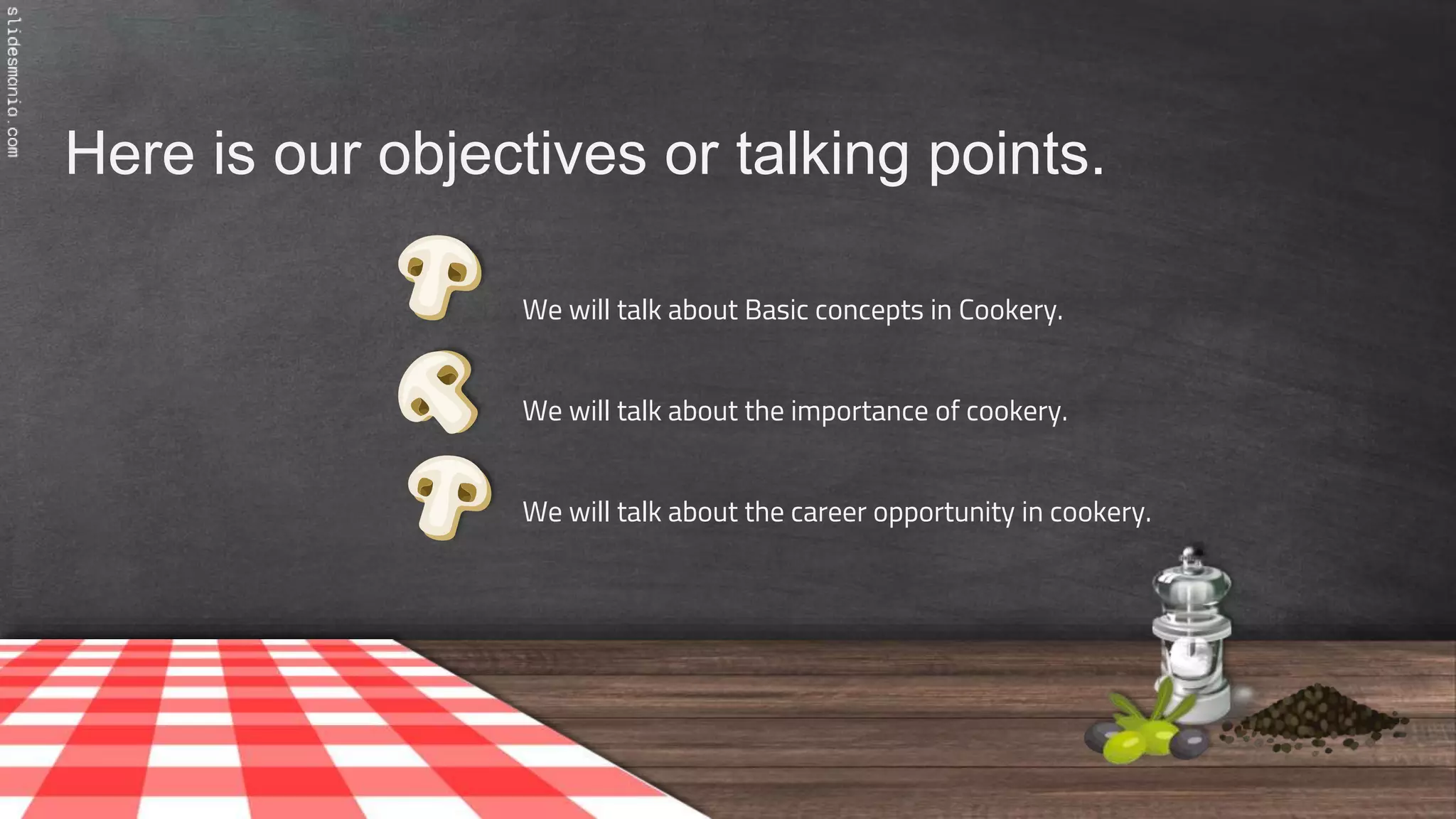 slidesmania.com

Here is our objectives or talking points.

We will talk about Basic concepts in Cookery.

We will talk about the importance of cookery.

We will talk about the career opportunity in cookery.